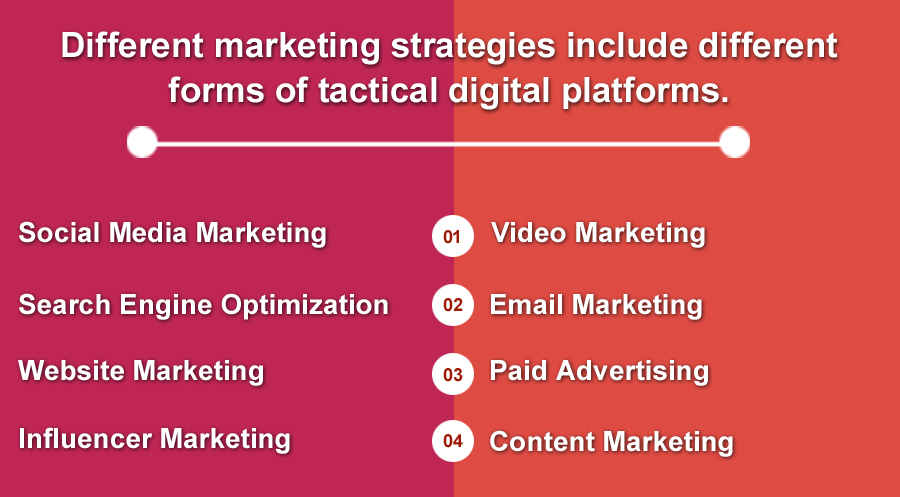 Different marketing strategies include different forms of tactical digital platforms.

Social Media Marketing

Search Engine Optimization

Website Marketing

Influencer Marketing

01 Video Marketing

02 Email Marketing

03 Paid Advertising

04 Content Marketing